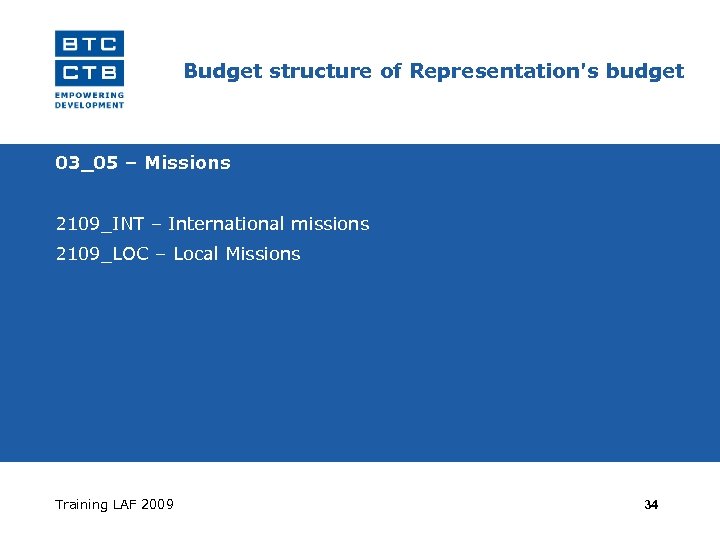 BTC
CTB
EMPOWERING DEVELOPMENT

Budget structure of Representation's budget

03_05 – Missions

2109_INT – International missions
2109_LOC – Local Missions

Training LAF 2009

34